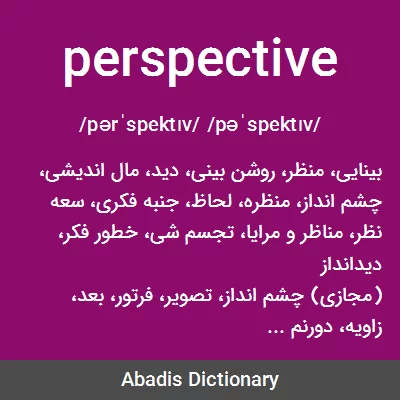 perspective

/pərˈspektɪv/ /pəˈspektɪv/

بینایی، منظر، روشن بینی، دید، مال اندیشی، چشم انداز، منظره، لحاظ، جنبه فکری، سعه نظر، مناظر و مرایا، تجسم شی، خطور فکر، دیدانداز
(مجازی) چشم انداز، تصویر، فرتور، بعد، زاویه، دورنم ...

Abadis Dictionary